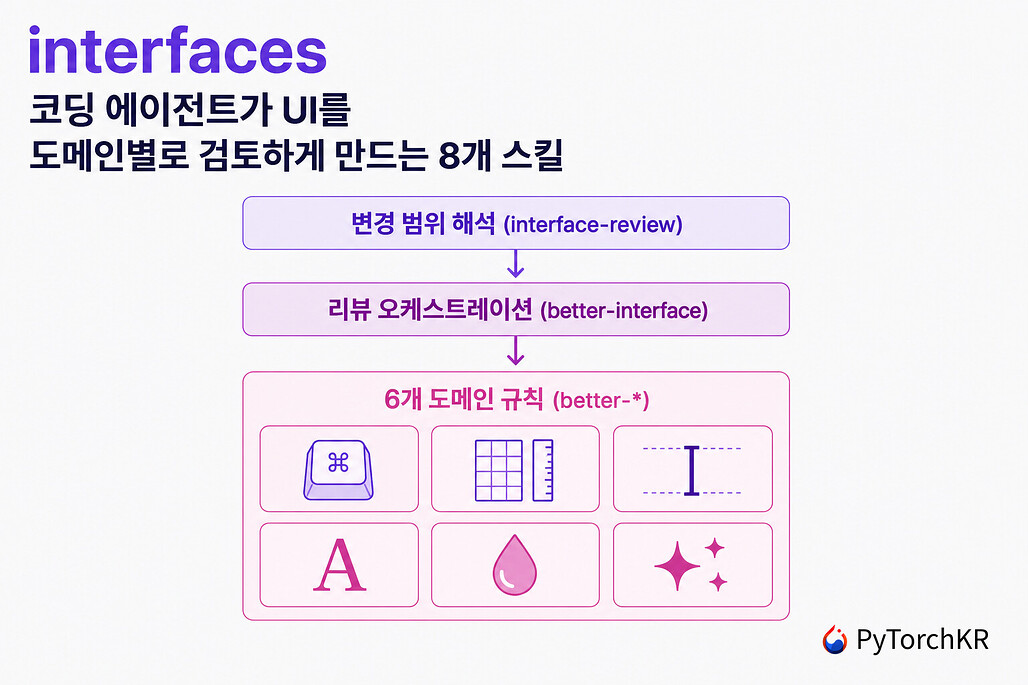 interfaces
코딩 에이전트가 UI를
도메인별로 검토하게 만드는 8개 스킬

변경 범위 해석 (interface-review)

리뷰 오케스트레이션 (better-interface)

6개 도메인 규칙 (better-*)

⌘

I

A

PyTorchKR